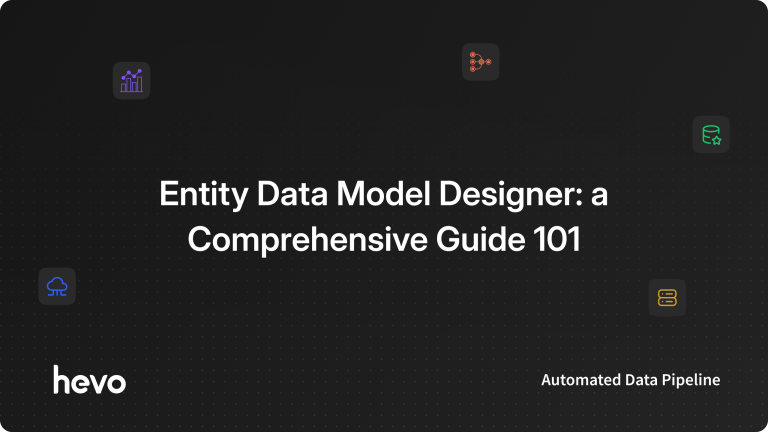 Entity Data Model Designer: a Comprehensive Guide 101

hevo

Automated Data Pipeline